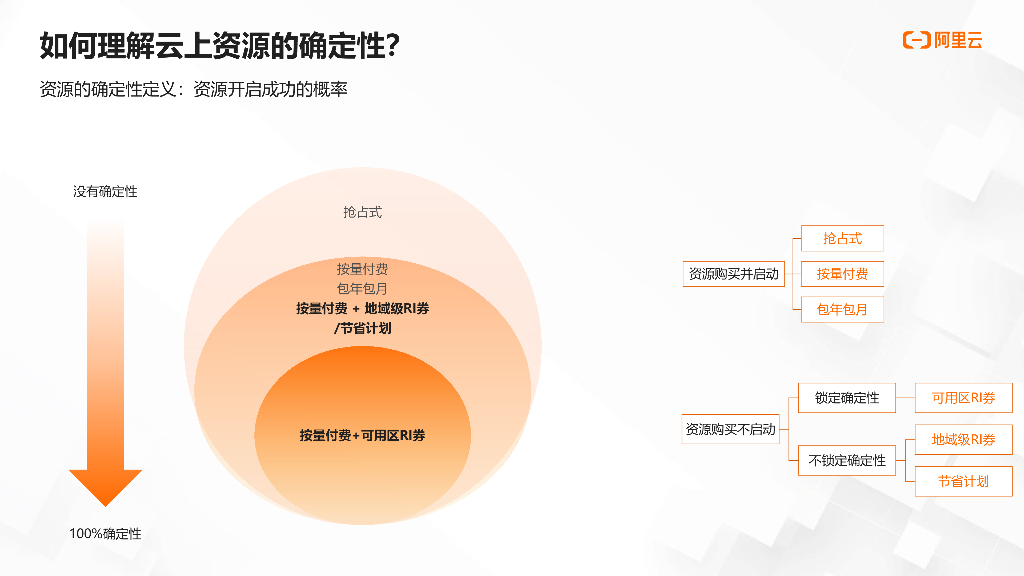 如何理解云上资源的确定性?

阿里云

资源的确定性定义：资源开启成功的概率

没有确定性

100%确定性

抢占式

按量付费
包年包月
按量付费 + 地域级RI券
/节省计划

按量付费+可用区RI券

资源购买并启动

抢占式

按量付费

包年包月

资源购买不启动

锁定确定性

可用区RI券

不锁定确定性

地域级RI券

节省计划